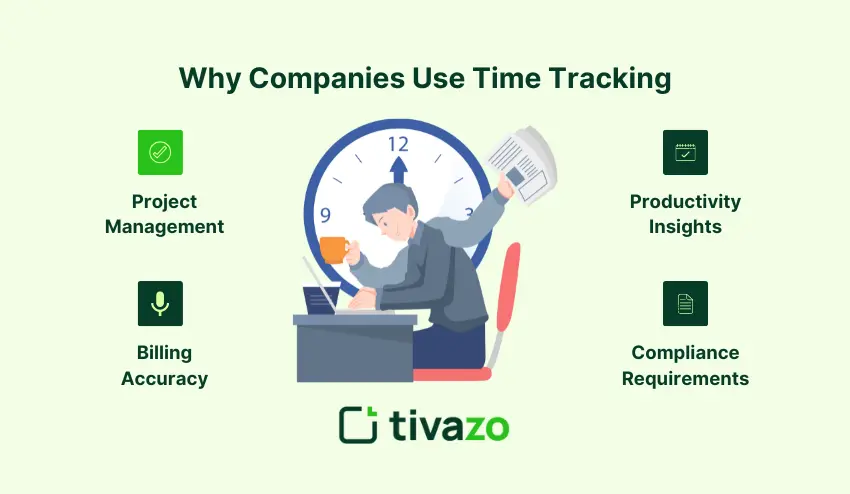 Why Companies Use Time Tracking

Project Management

Billing Accuracy

12

9

3

Productivity Insights

Compliance Requirements

tivazo